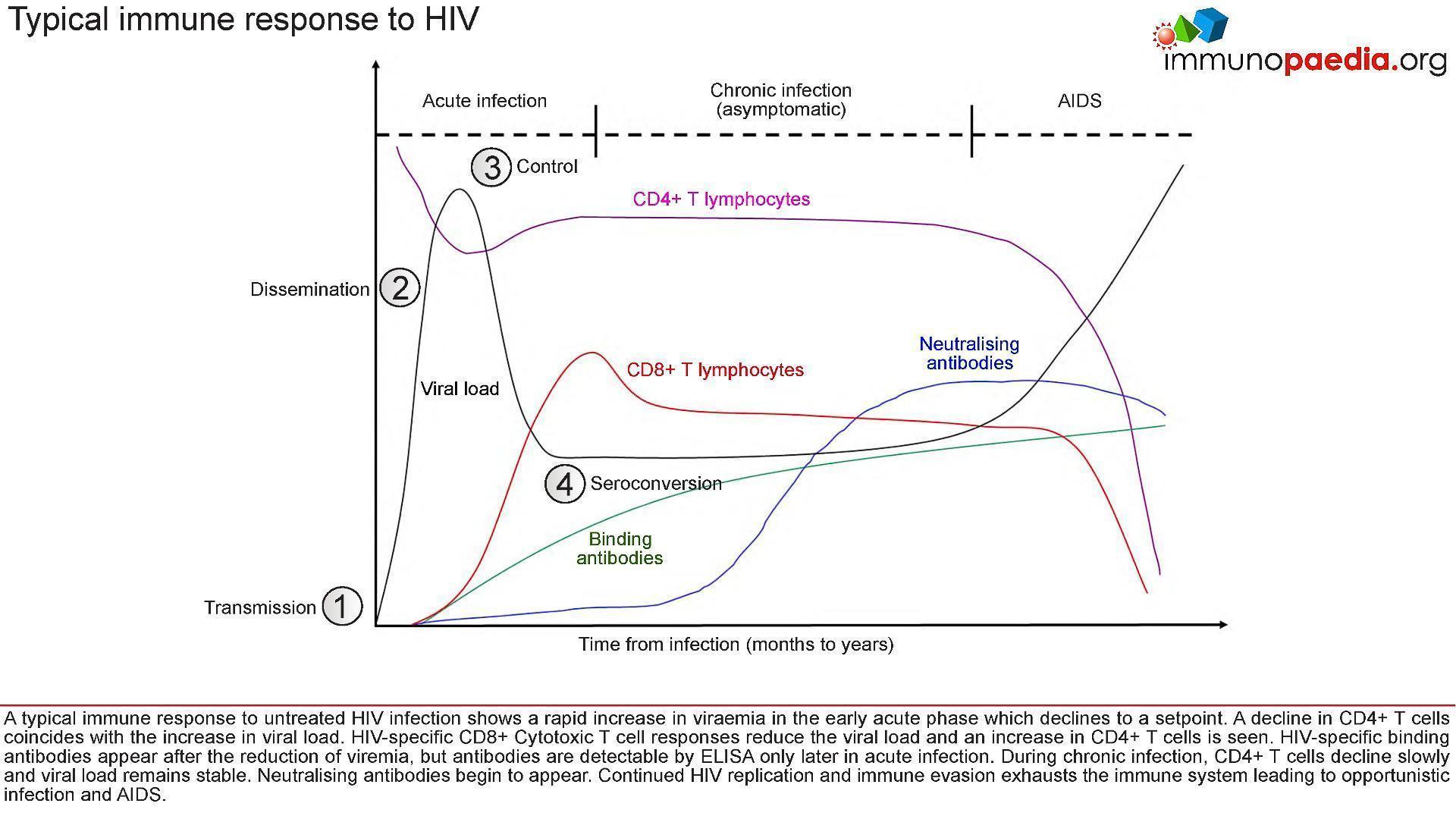 Typical immune response to HIV

immunopaedia.org

Acute infection

Chronic infection (asymptomatic)

AIDS

3 Control

CD4+ T lymphocytes

Dissemination 2

Viral load

CD8+ T lymphocytes

Neutralising antibodies

4 Seroconversion

Binding antibodies

Transmission 1

Time from infection (months to years)

A typical immune response to untreated HIV infection shows a rapid increase in viraemia in the early acute phase which declines to a setpoint. A decline in CD4+ T cells coincides with the increase in viral load. HIV-specific CD8+ Cytotoxic T cell responses reduce the viral load and an increase in CD4+ T cells is seen. HIV-specific binding antibodies appear after the reduction of viremia, but antibodies are detectable by ELISA only later in acute infection. During chronic infection, CD4+ T cells decline slowly and viral load remains stable. Neutralising antibodies begin to appear. Continued HIV replication and immune evasion exhausts the immune system leading to opportunistic infection and AIDS.